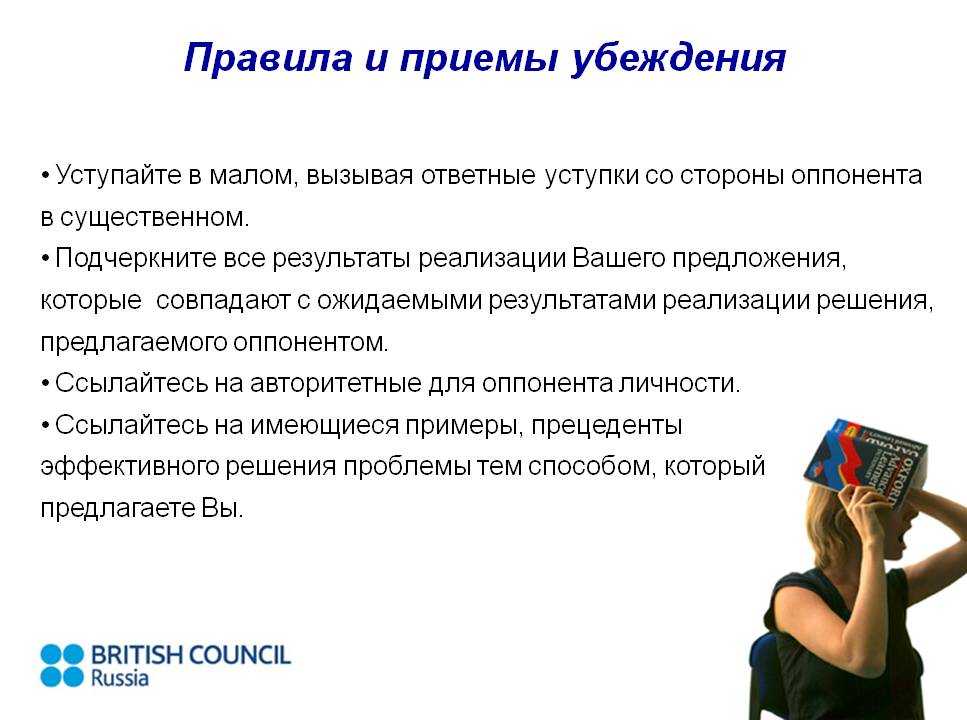 Правила и приемы убеждения

• Уступайте в малом, вызывая ответные уступки со стороны оппонента в существенном.
• Подчеркните все результаты реализации Вашего предложения, которые совпадают с ожидаемыми результатами реализации решения, предлагаемого оппонентом.
• Ссылайтесь на авторитетные для оппонента личности.
• Ссылайтесь на имеющиеся примеры, прецеденты эффективного решения проблемы тем способом, который предлагаете Вы.

OXFORD

BRITISH COUNCIL
Russia